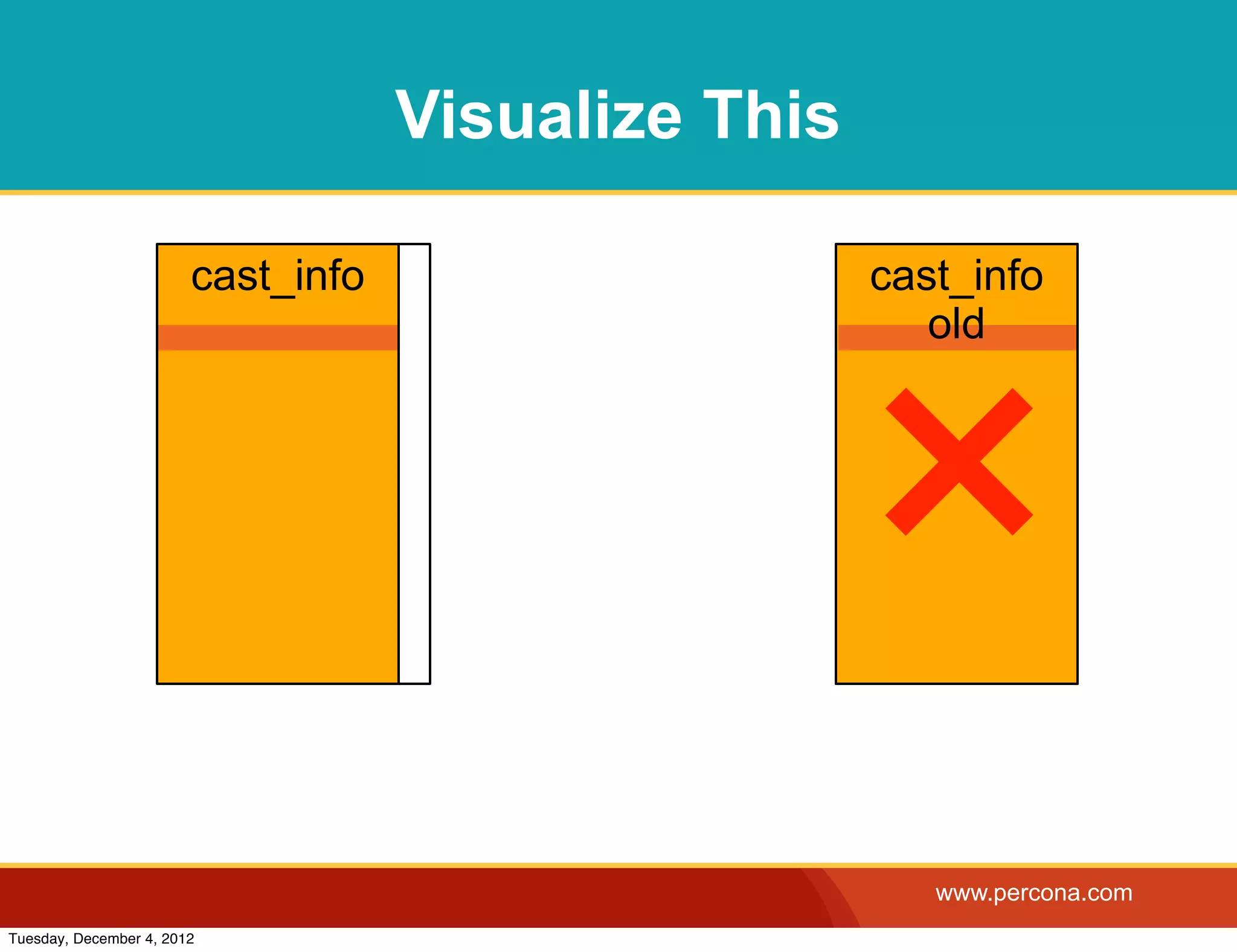 Visualize This

cast_info

cast_info
old

www.percona.com

Tuesday, December 4, 2012